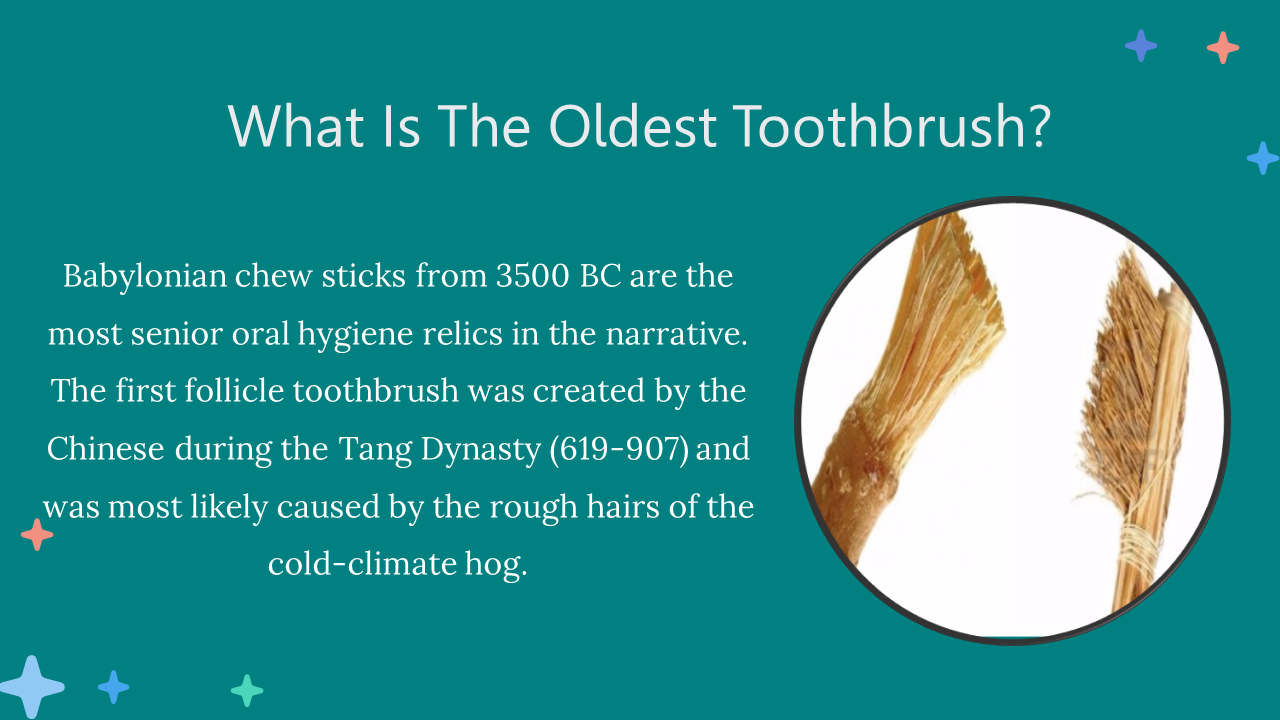 What Is The Oldest Toothbrush?

Babylonian chew sticks from 3500 BC are the most senior oral hygiene relics in the narrative. The first follicle toothbrush was created by the Chinese during the Tang Dynasty (619-907) and was most likely caused by the rough hairs of the cold-climate hog.